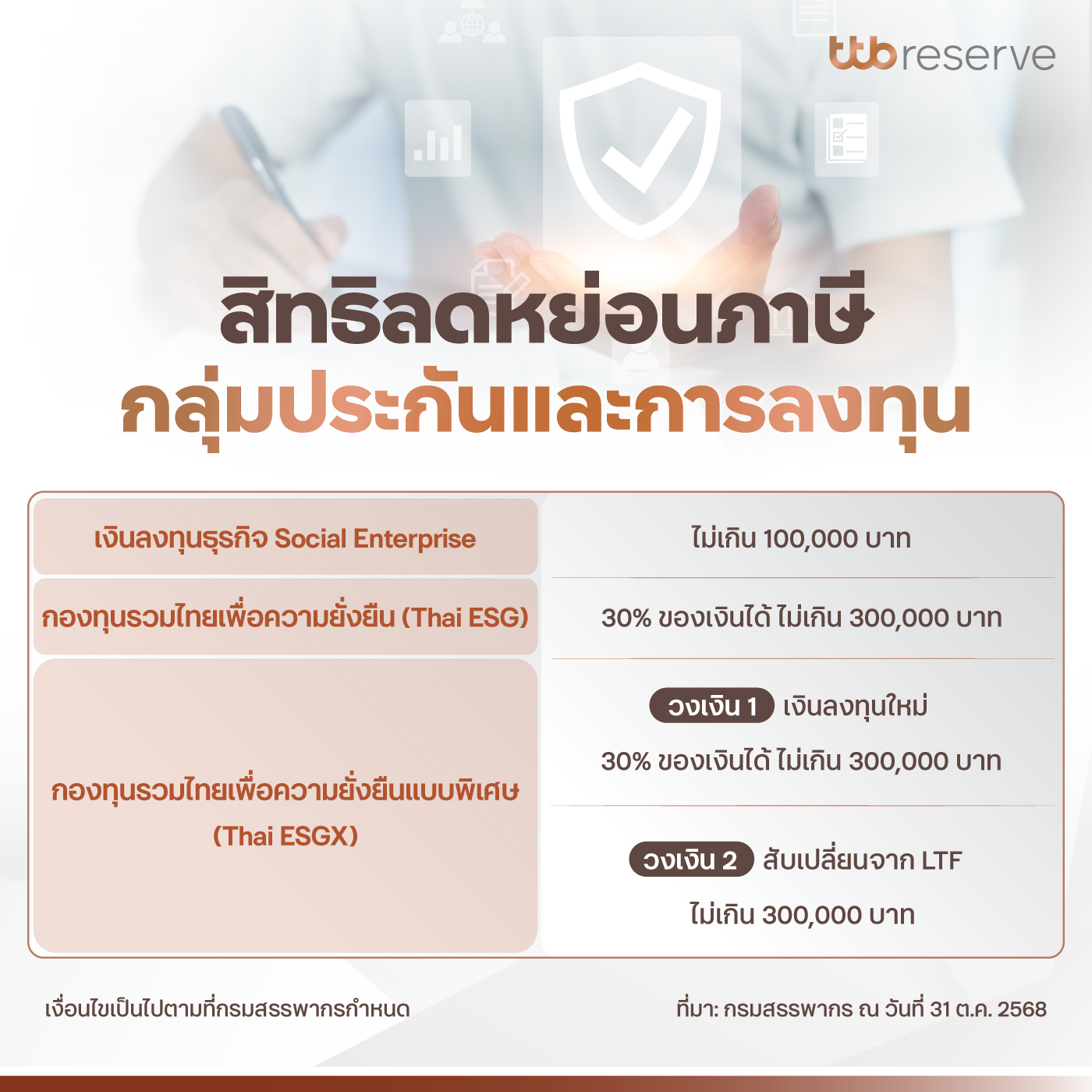 ttb reserve

สิทธิลดหย่อนภาษี
กลุ่มประกันและการลงทุน

| | |
|---|---|
| เงินลงทุนธุรกิจ Social Enterprise | ไม่เกิน 100,000 บาท |
| กองทุนรวมไทยเพื่อความยั่งยืน (Thai ESG) | 30% ของเงินได้ ไม่เกิน 300,000 บาท |
| กองทุนรวมไทยเพื่อความยั่งยืนแบบพิเศษ (Thai ESGX) | วงเงิน 1 เงินลงทุนใหม่ 30% ของเงินได้ ไม่เกิน 300,000 บาท |
| | วงเงิน 2 สับเปลี่ยนจาก LTF ไม่เกิน 300,000 บาท |

เงื่อนไขเป็นไปตามที่กรมสรรพากรกำหนด

ที่มา: กรมสรรพากร ณ วันที่ 31 ต.ค. 2568